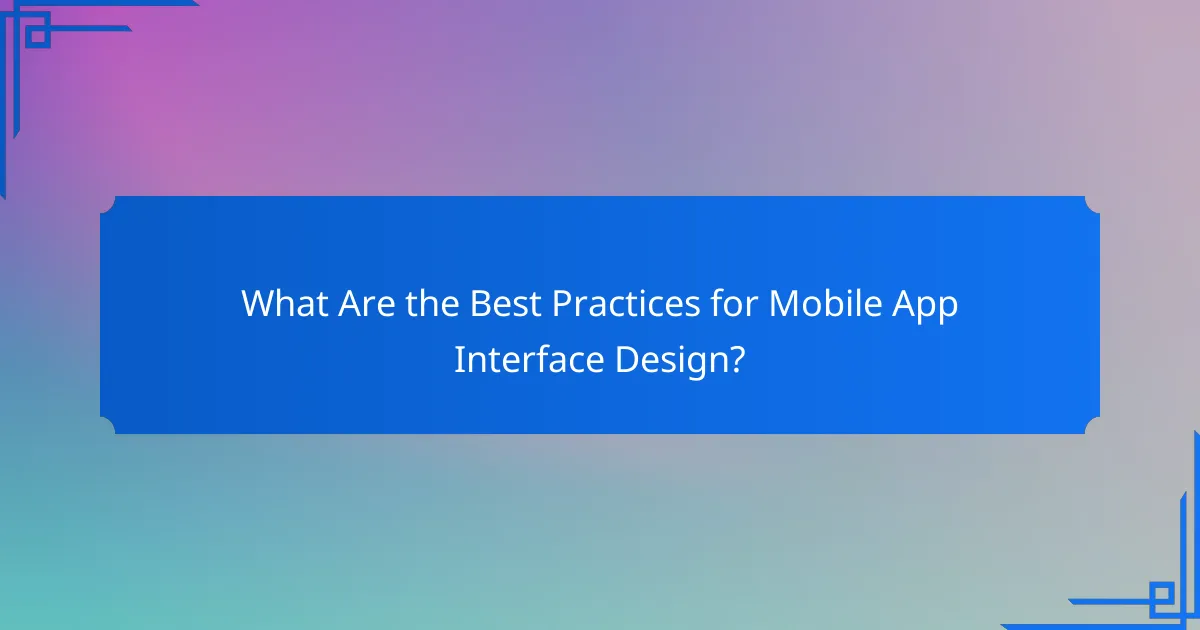 What Are the Best Practices for Mobile App Interface Design?